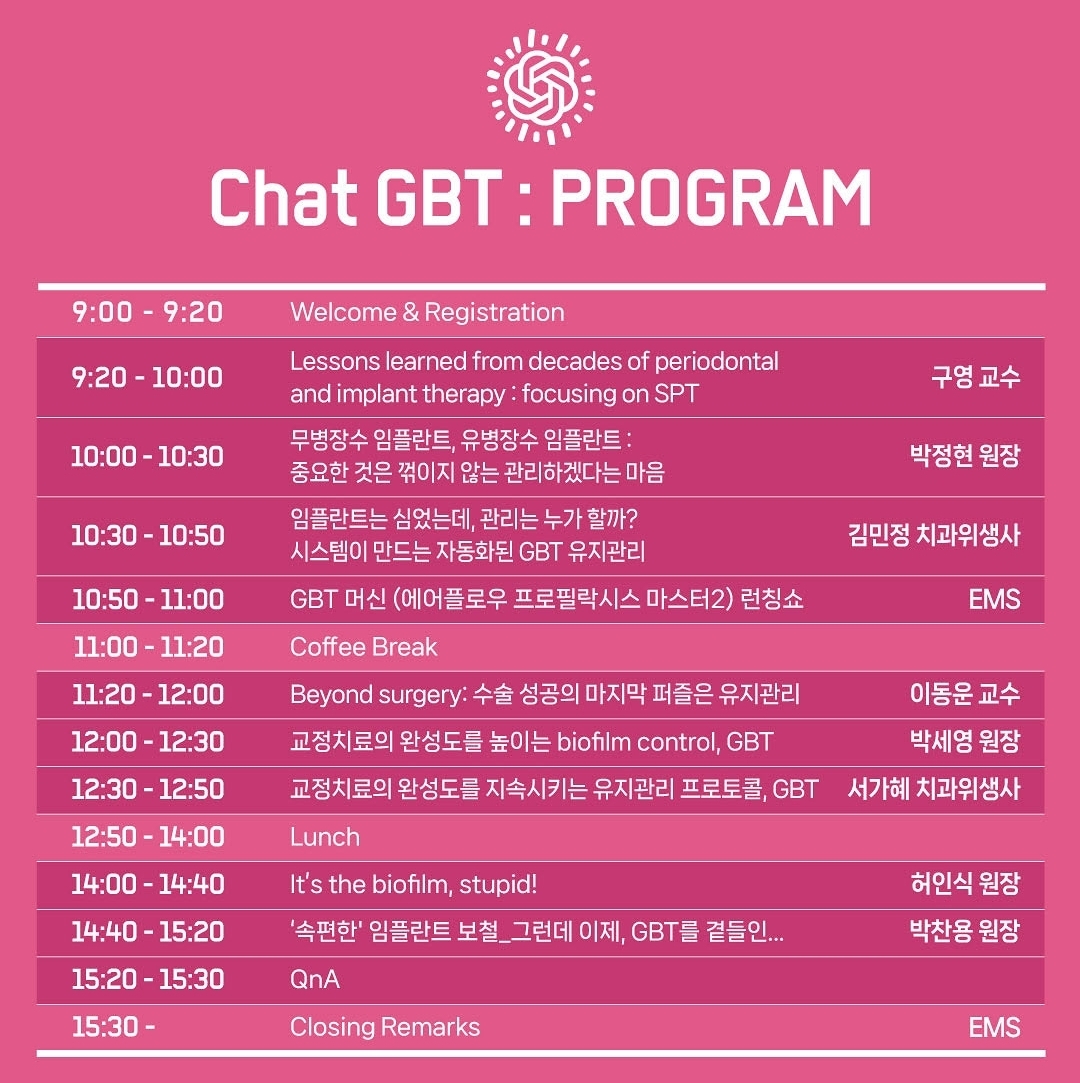 Chat GBT : PROGRAM

| | | |
|---|---|---|
| 9:00 - 9:20 | Welcome & Registration | |
| 9:20 - 10:00 | Lessons learned from decades of periodontal and implant therapy : focusing on SPT | 구영 교수 |
| 10:00 - 10:30 | 무병장수 임플란트, 유병장수 임플란트 : 중요한 것은 꺾이지 않는 관리하겠다는 마음 | 박정현 원장 |
| 10:30 - 10:50 | 임플란트는 심었는데, 관리는 누가 할까? 시스템이 만드는 자동화된 GBT 유지관리 | 김민정 치과위생사 |
| 10:50 - 11:00 | GBT 머신 (에어플로우 프로필락시스 마스터2) 런칭쇼 | EMS |
| 11:00 - 11:20 | Coffee Break | |
| 11:20 - 12:00 | Beyond surgery: 수술 성공의 마지막 퍼즐은 유지관리 | 이동운 교수 |
| 12:00 - 12:30 | 교정치료의 완성도를 높이는 biofilm control, GBT | 박세영 원장 |
| 12:30 - 12:50 | 교정치료의 완성도를 지속시키는 유지관리 프로토콜, GBT | 서가혜 치과위생사 |
| 12:50 - 14:00 | Lunch | |
| 14:00 - 14:40 | It's the biofilm, stupid! | 허인식 원장 |
| 14:40 - 15:20 | '속편한' 임플란트 보철_그런데 이제, GBT를 곁들인... | 박찬용 원장 |
| 15:20 - 15:30 | QnA | |
| 15:30 - | Closing Remarks | EMS |